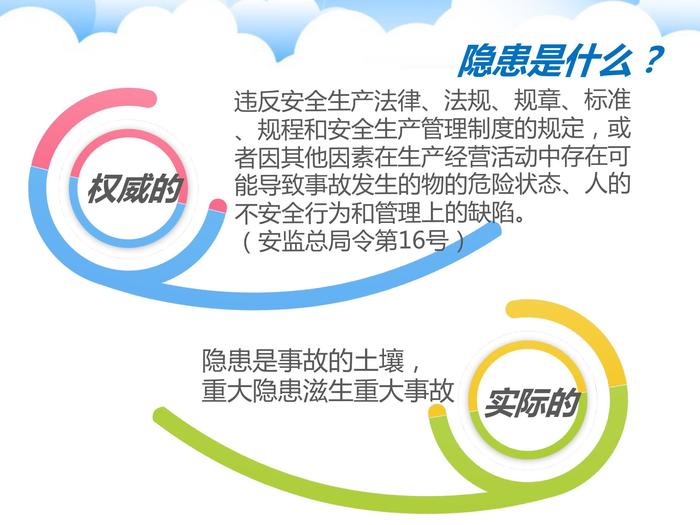 隐患是什么？

权威的

违反安全生产法律、法规、规章、标准、规程和安全生产管理制度的规定，或者因其他因素在生产经营活动中存在可能导致事故发生的物的危险状态、人的不安全行为和管理上的缺陷。
（安监总局令第16号）

隐患是事故的土壤，
重大隐患滋生重大事故

实际的